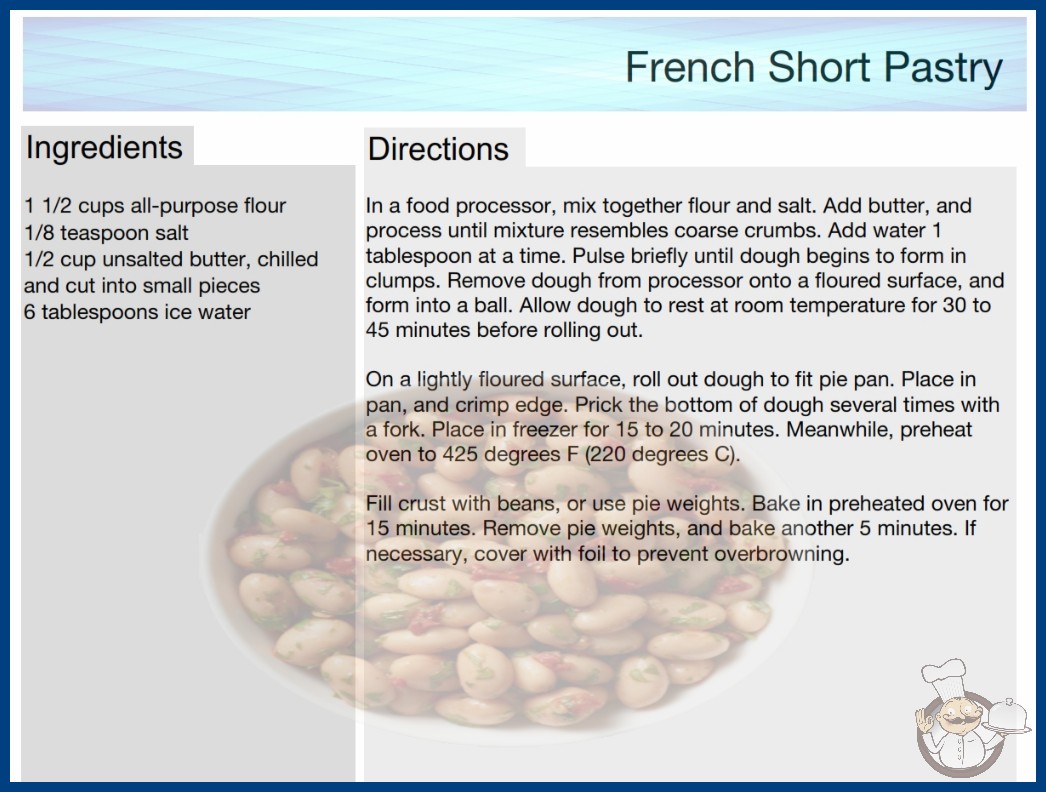 French Short Pastry

Ingredients

1 1/2 cups all-purpose flour
1/8 teaspoon salt
1/2 cup unsalted butter, chilled and cut into small pieces
6 tablespoons ice water

Directions

In a food processor, mix together flour and salt. Add butter, and process until mixture resembles coarse crumbs. Add water 1 tablespoon at a time. Pulse briefly until dough begins to form in clumps. Remove dough from processor onto a floured surface, and form into a ball. Allow dough to rest at room temperature for 30 to 45 minutes before rolling out.

On a lightly floured surface, roll out dough to fit pie pan. Place in pan, and crimp edge. Prick the bottom of dough several times with a fork. Place in freezer for 15 to 20 minutes. Meanwhile, preheat oven to 425 degrees F (220 degrees C).

Fill crust with beans, or use pie weights. Bake in preheated oven for 15 minutes. Remove pie weights, and bake another 5 minutes. If necessary, cover with foil to prevent overbrowning.